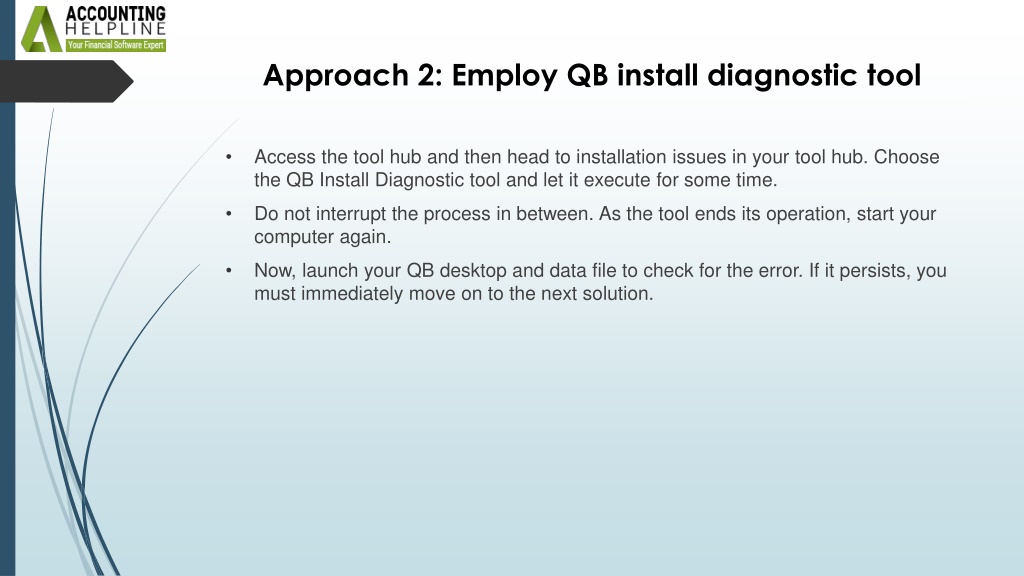 ACCOUNTING
HELPLINE
Your Financial Software Expert

Approach 2: Employ QB install diagnostic tool

• Access the tool hub and then head to installation issues in your tool hub. Choose the QB Install Diagnostic tool and let it execute for some time.

• Do not interrupt the process in between. As the tool ends its operation, start your computer again.

• Now, launch your QB desktop and data file to check for the error. If it persists, you must immediately move on to the next solution.